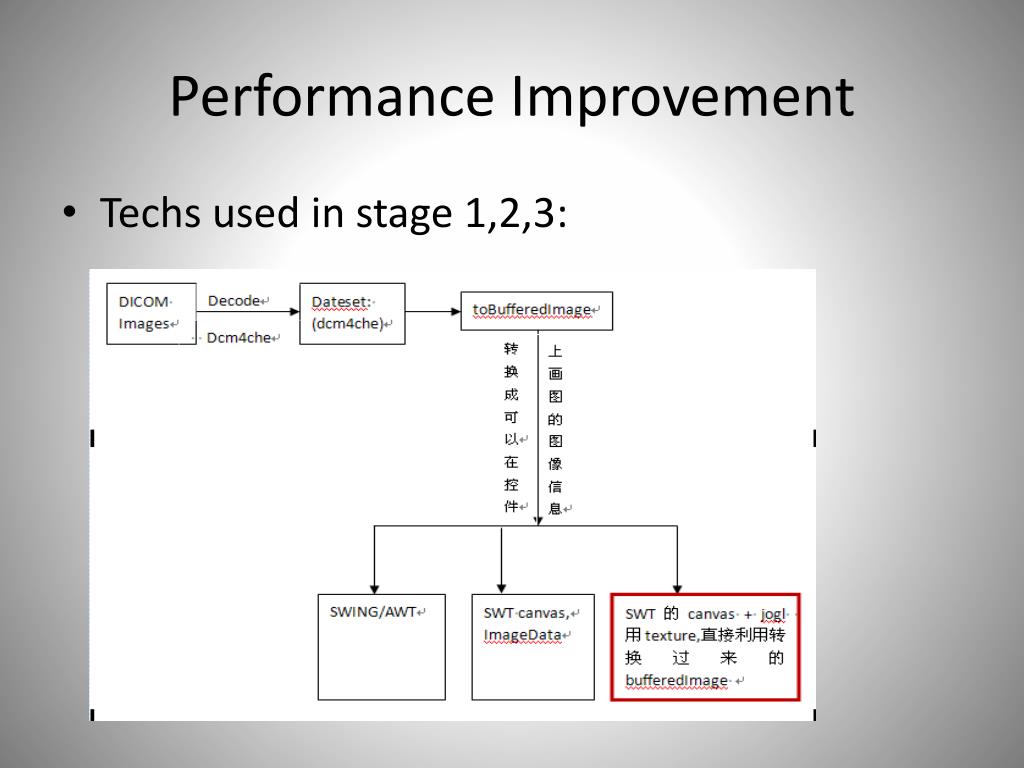 Performance Improvement

• Techs used in stage 1,2,3:

DICOM Images

Decode

Dcm4che

Dateset: (dcm4che)

toBufferedImage

转换成可以在控件

上画图的图像信息

SWING/AWT

SWT canvas, ImageData

SWT 的 canvas + jogl 用 texture,直接利用转换过来的 bufferedImage